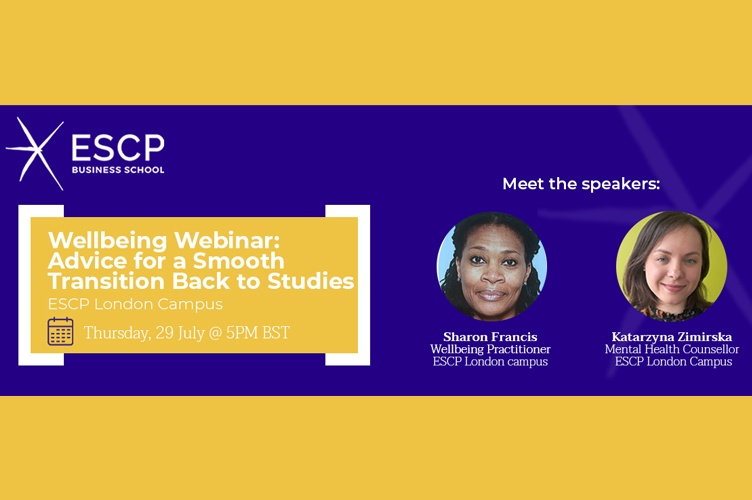 ESCP
BUSINESS SCHOOL

Wellbeing Webinar: Advice for a Smooth Transition Back to Studies
ESCP London Campus

Thursday, 29 July @ 5PM BST

Meet the speakers:

Sharon Francis
Wellbeing Practitioner
ESCP London campus

Katarzyna Zimirska
Mental Health Counsellor
ESCP London Campus